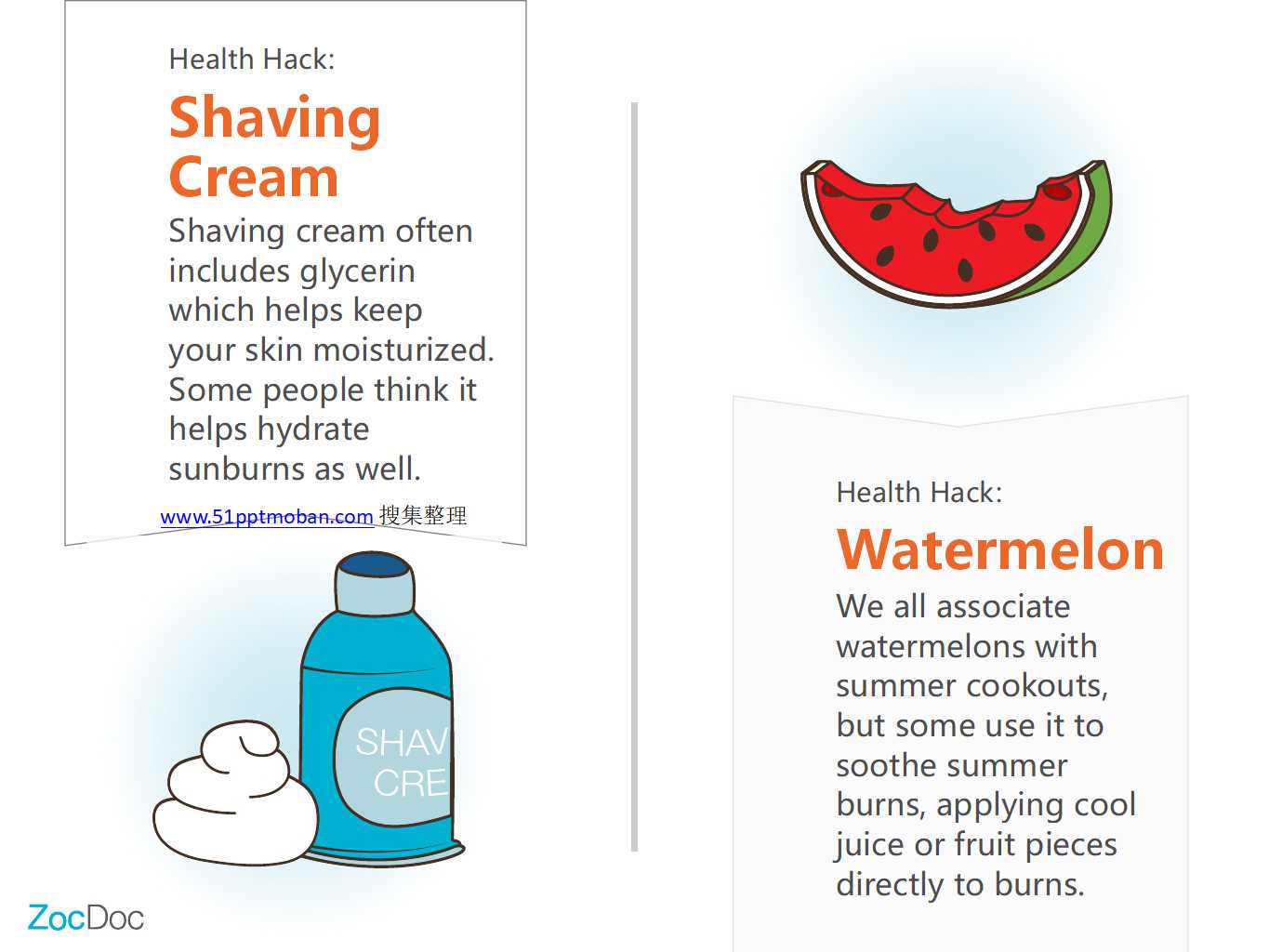 Health Hack:

Shaving Cream

Shaving cream often includes glycerin which helps keep your skin moisturized. Some people think it helps hydrate sunburns as well.

www.51pptmoban.com 搜集整理

SHAV
CRE

ZocDoc

Health Hack:

Watermelon

We all associate watermelons with summer cookouts, but some use it to soothe summer burns, applying cool juice or fruit pieces directly to burns.